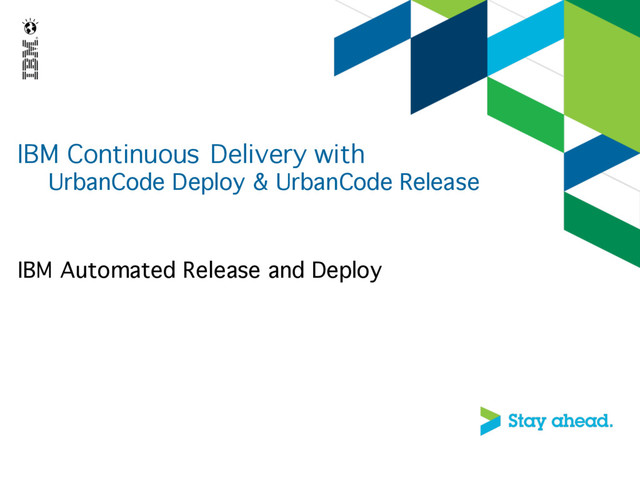 IBM

IBM Continuous Delivery with
UrbanCode Deploy & UrbanCode Release

IBM Automated Release and Deploy

Stay ahead.